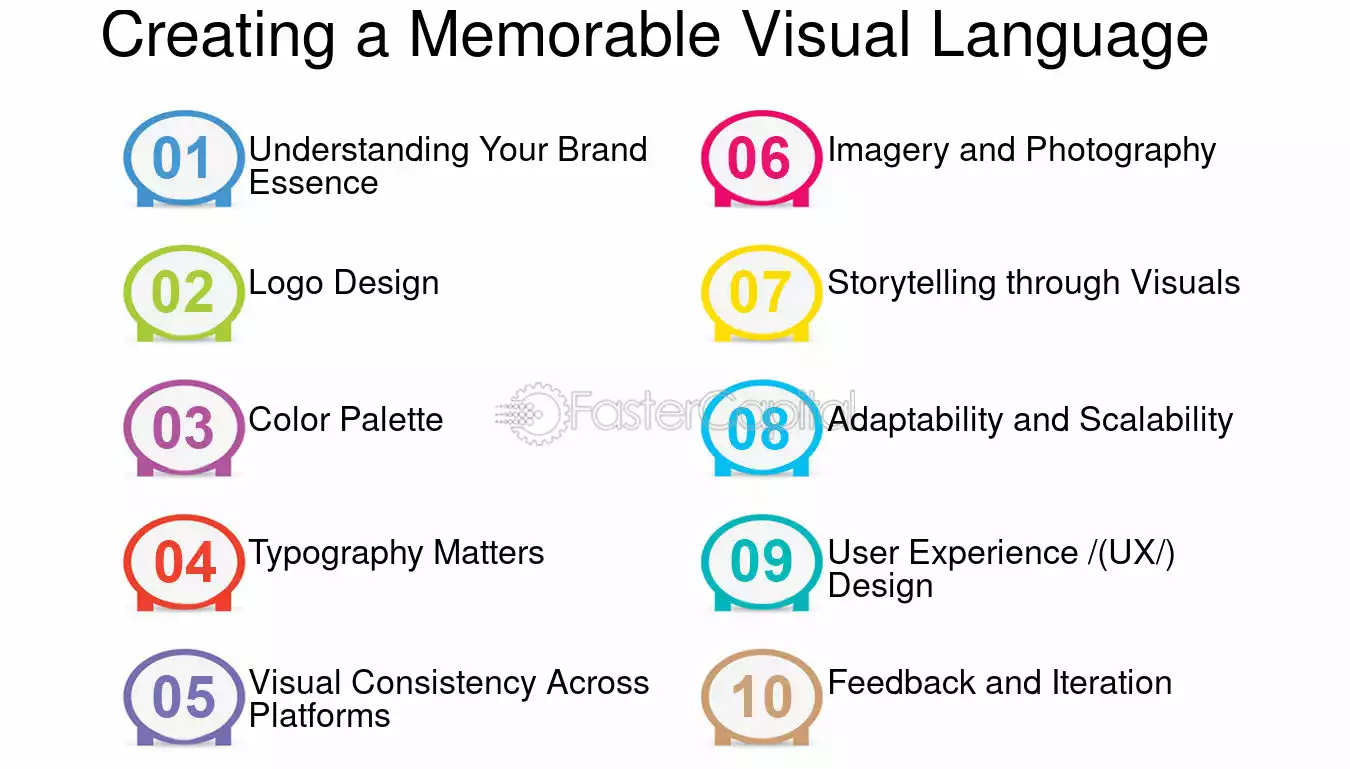 Creating a Memorable Visual Language

01 Understanding Your Brand Essence

02 Logo Design

03 Color Palette

04 Typography Matters

05 Visual Consistency Across Platforms

06 Imagery and Photography

07 Storytelling through Visuals

08 Adaptability and Scalability

09 User Experience /(UX/) Design

10 Feedback and Iteration

FasterCapital